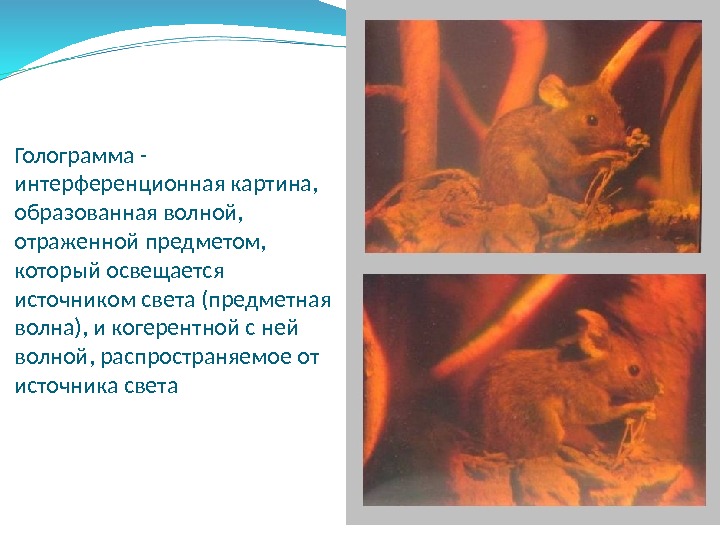 Голограмма - интерференционная картина, образованная волной, отраженной предметом, который освещается источником света (предметная волна), и когерентной с ней волной, распространяемое от источника света